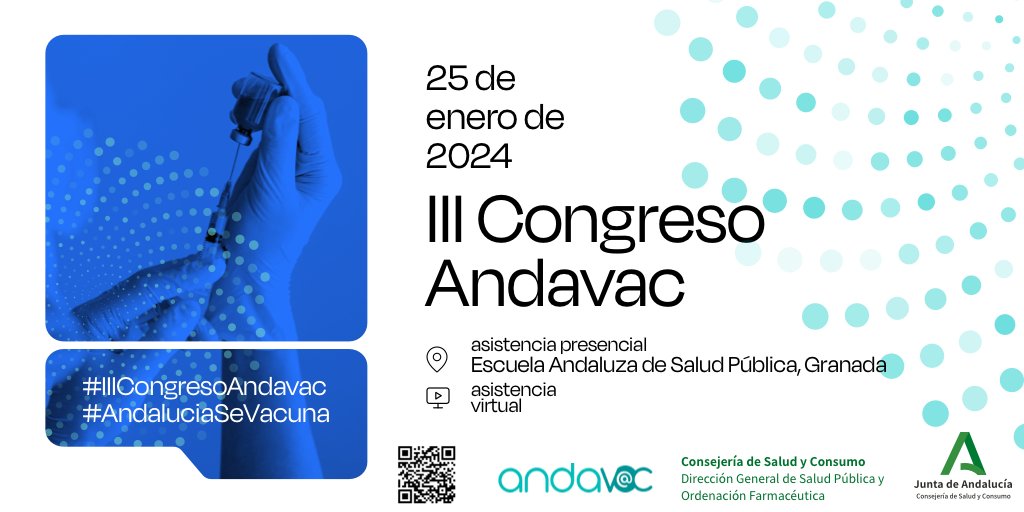 25 de enero de 2024

III Congreso Andavac

asistencia presencial
Escuela Andaluza de Salud Pública, Granada

asistencia virtual

#IIICongresoAndavac
#AndaluciaSeVacuna

andav@c

Consejería de Salud y Consumo
Dirección General de Salud Pública y Ordenación Farmacéutica

Junta de Andalucía
Consejería de Salud y Consumo